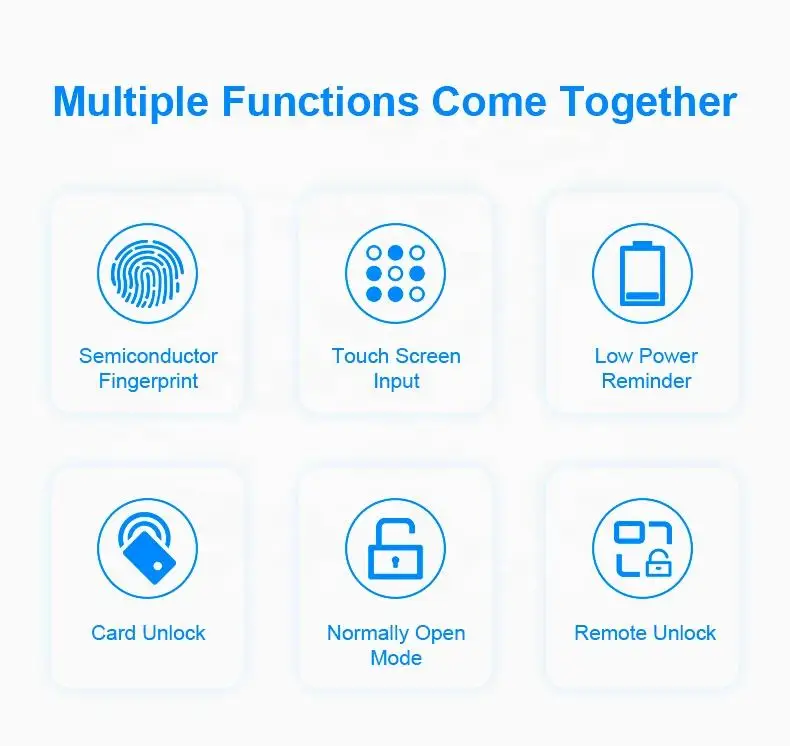 Multiple Functions Come Together

Semiconductor Fingerprint

Touch Screen Input

Low Power Reminder

Card Unlock

Normally Open Mode

Remote Unlock